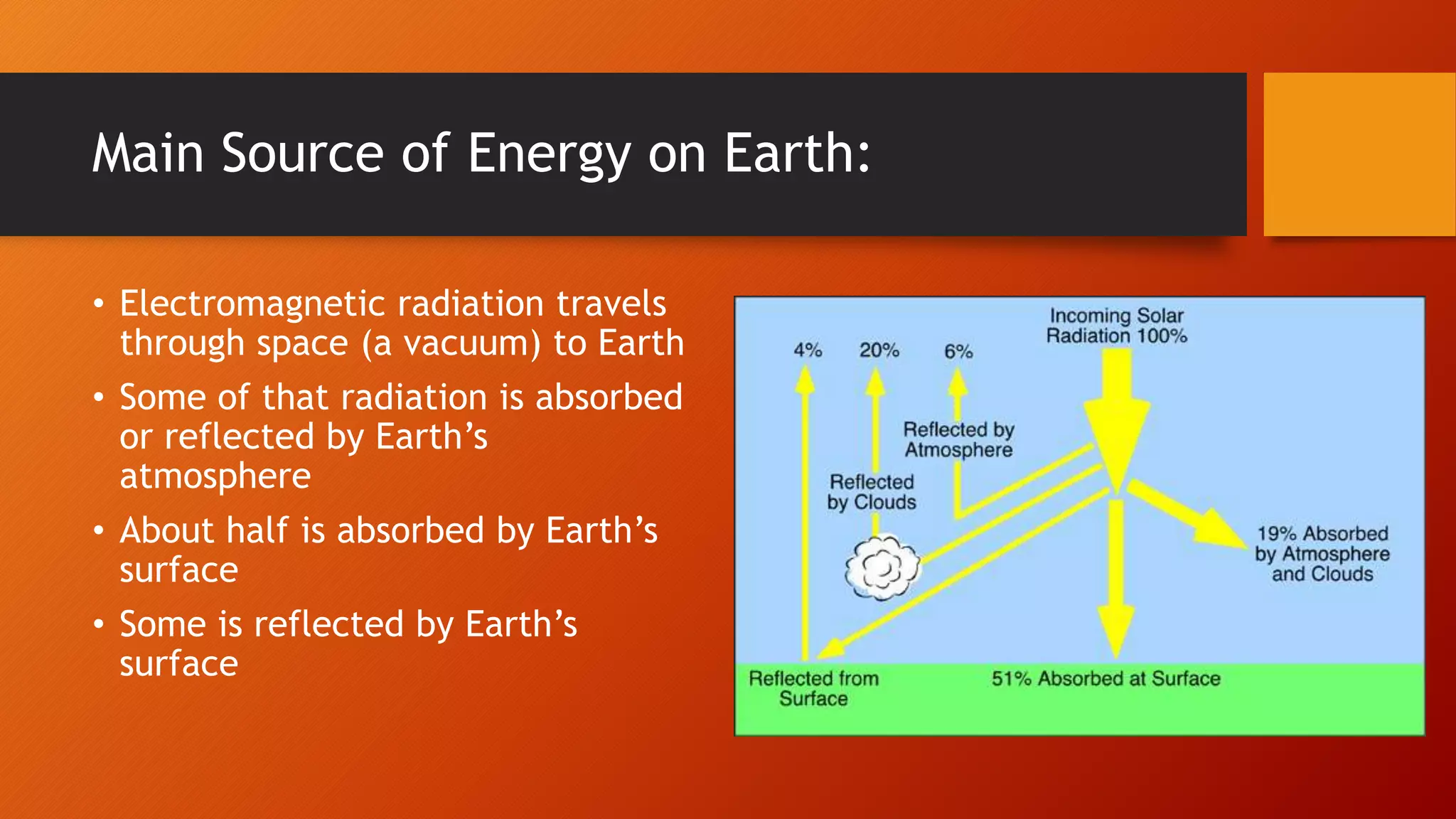 Main Source of Energy on Earth:

• Electromagnetic radiation travels through space (a vacuum) to Earth
• Some of that radiation is absorbed or reflected by Earth’s atmosphere
• About half is absorbed by Earth’s surface
• Some is reflected by Earth’s surface

Incoming Solar Radiation 100%

4%

20%

6%

Reflected by Atmosphere

Reflected by Clouds

19% Absorbed by Atmosphere and Clouds

Reflected from Surface

51% Absorbed at Surface